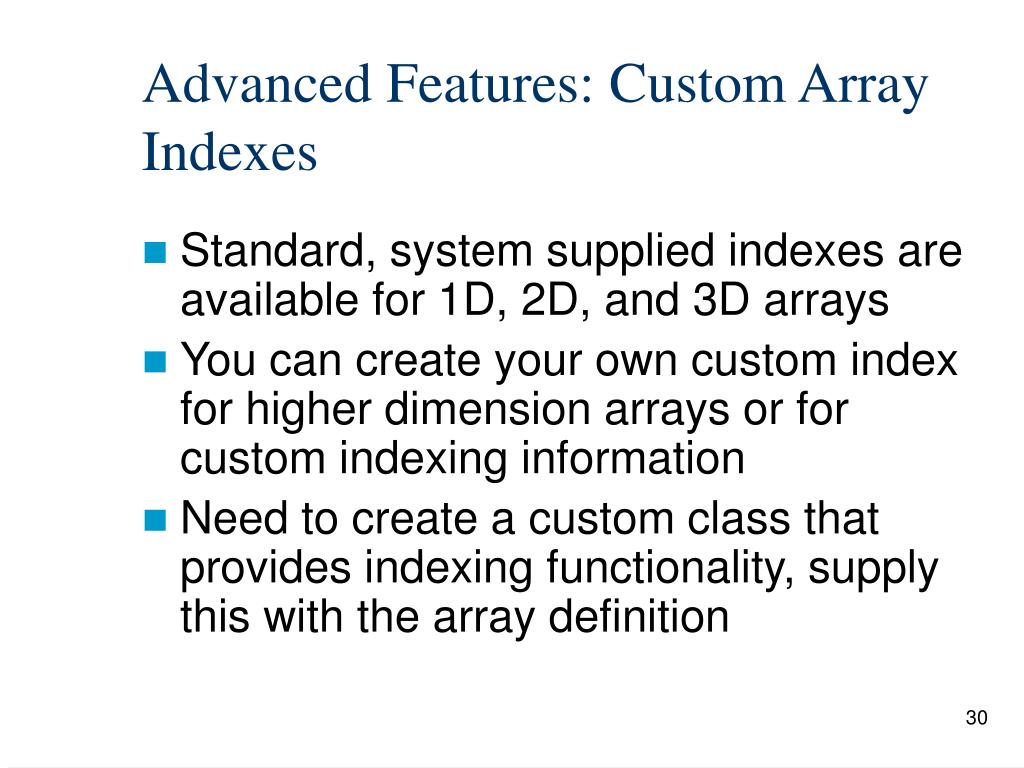 Advanced Features: Custom Array Indexes

Standard, system supplied indexes are available for 1D, 2D, and 3D arrays

You can create your own custom index for higher dimension arrays or for custom indexing information

Need to create a custom class that provides indexing functionality, supply this with the array definition

30